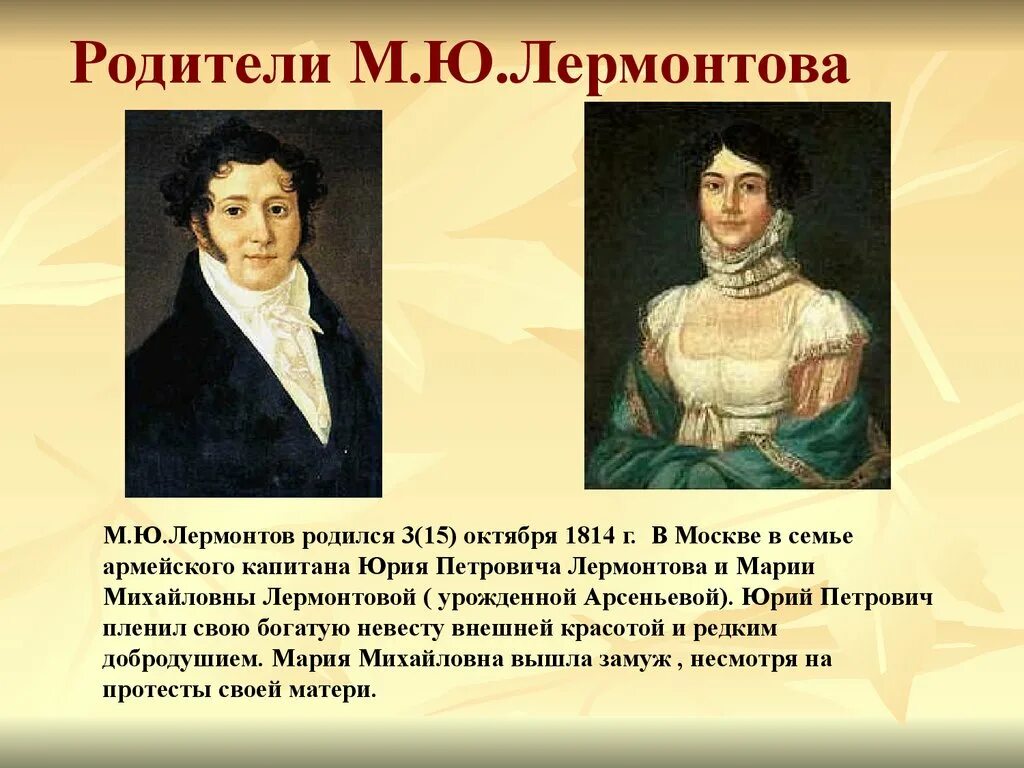 Родители М.Ю.Лермонтова

М.Ю.Лермонтов родился 3(15) октября 1814 г. В Москве в семье армейского капитана Юрия Петровича Лермонтова и Марии Михайловны Лермонтовой ( урожденной Арсеньевой). Юрий Петрович пленил свою богатую невесту внешней красотой и редким добродушием. Мария Михайловна вышла замуж , несмотря на протесты своей матери.